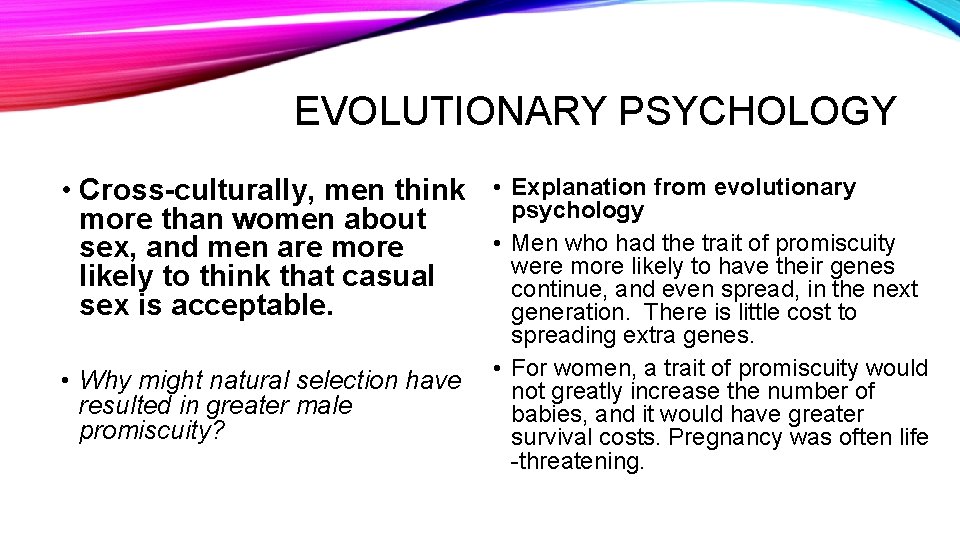 EVOLUTIONARY PSYCHOLOGY

• Cross-culturally, men think more than women about sex, and men are more likely to think that casual sex is acceptable.

• Why might natural selection have resulted in greater male promiscuity?

• Explanation from evolutionary psychology

• Men who had the trait of promiscuity were more likely to have their genes continue, and even spread, in the next generation. There is little cost to spreading extra genes.

• For women, a trait of promiscuity would not greatly increase the number of babies, and it would have greater survival costs. Pregnancy was often life -threatening.